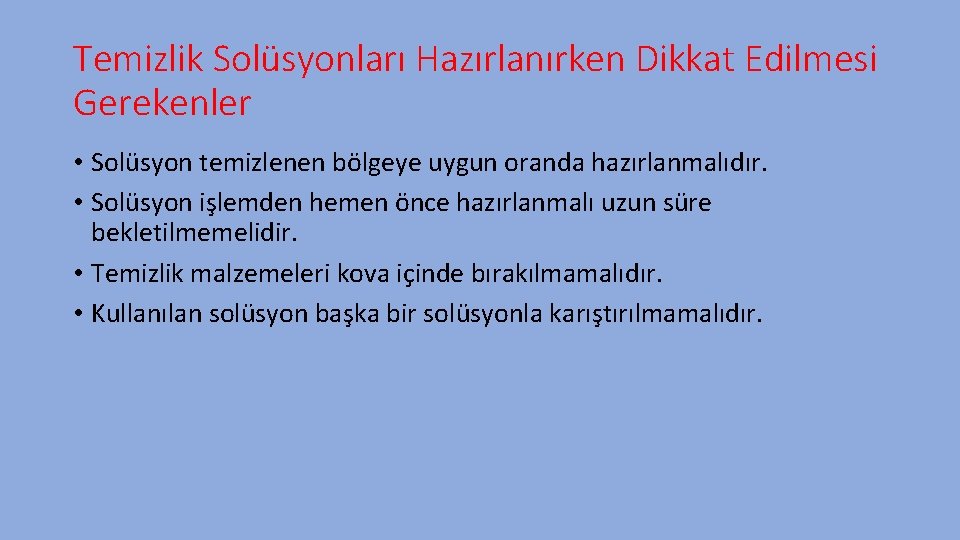 Temizlik Solüsyonları Hazırlanırken Dikkat Edilmesi Gerekenler

• Solüsyon temizlenen bölgeye uygun oranda hazırlanmalıdır.
• Solüsyon işlemden hemen önce hazırlanmalı uzun süre bekletilmemelidir.
• Temizlik malzemeleri kova içinde bırakılmamalıdır.
• Kullanılan solüsyon başka bir solüsyonla karıştırılmamalıdır.